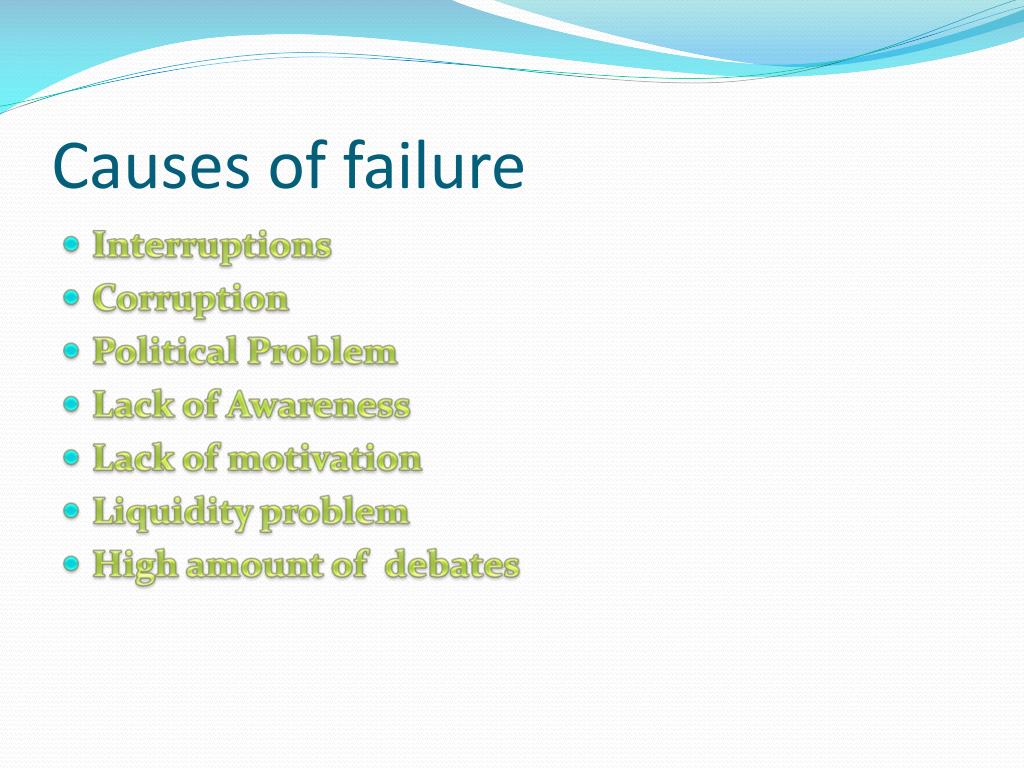 Causes of failure

- Interruptions
- Corruption
- Political Problem
- Lack of Awareness
- Lack of motivation
- Liquidity problem
- High amount of  debates